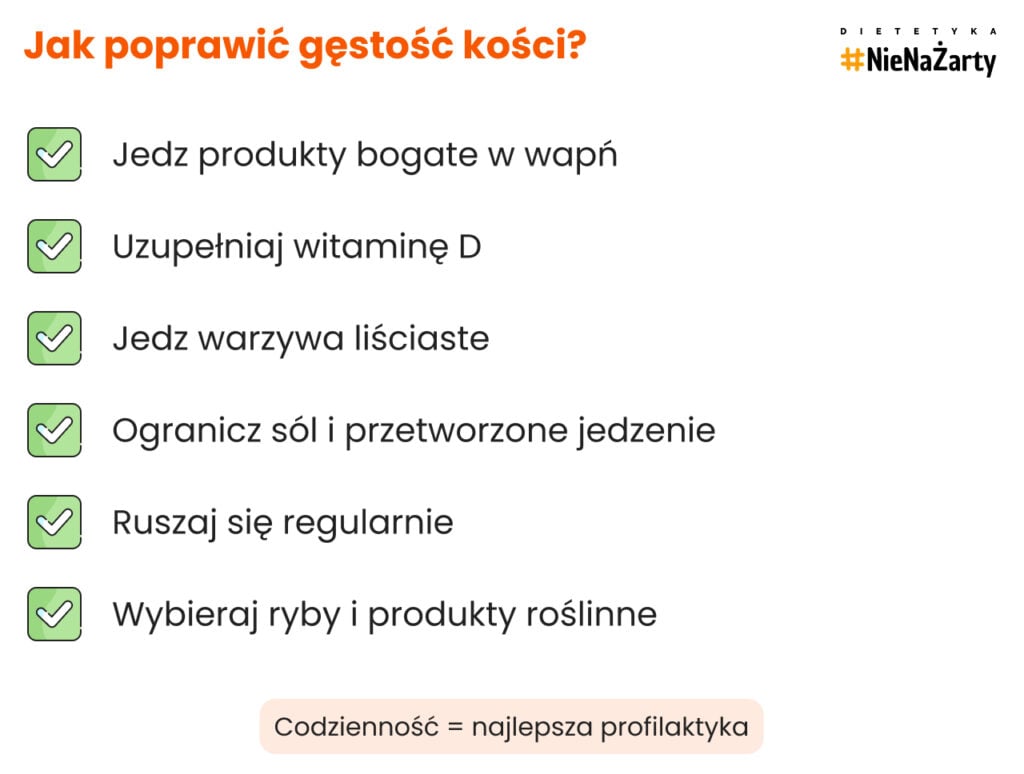 Jak poprawić gęstość kości?

DIETETYKA
#NieNaŻarty

Jedz produkty bogate w wapń

Uzupełniaj witaminę D

Jedz warzywa liściaste

Ogranicz sól i przetworzone jedzenie

Ruszaj się regularnie

Wybieraj ryby i produkty roślinne

Codzienność = najlepsza profilaktyka